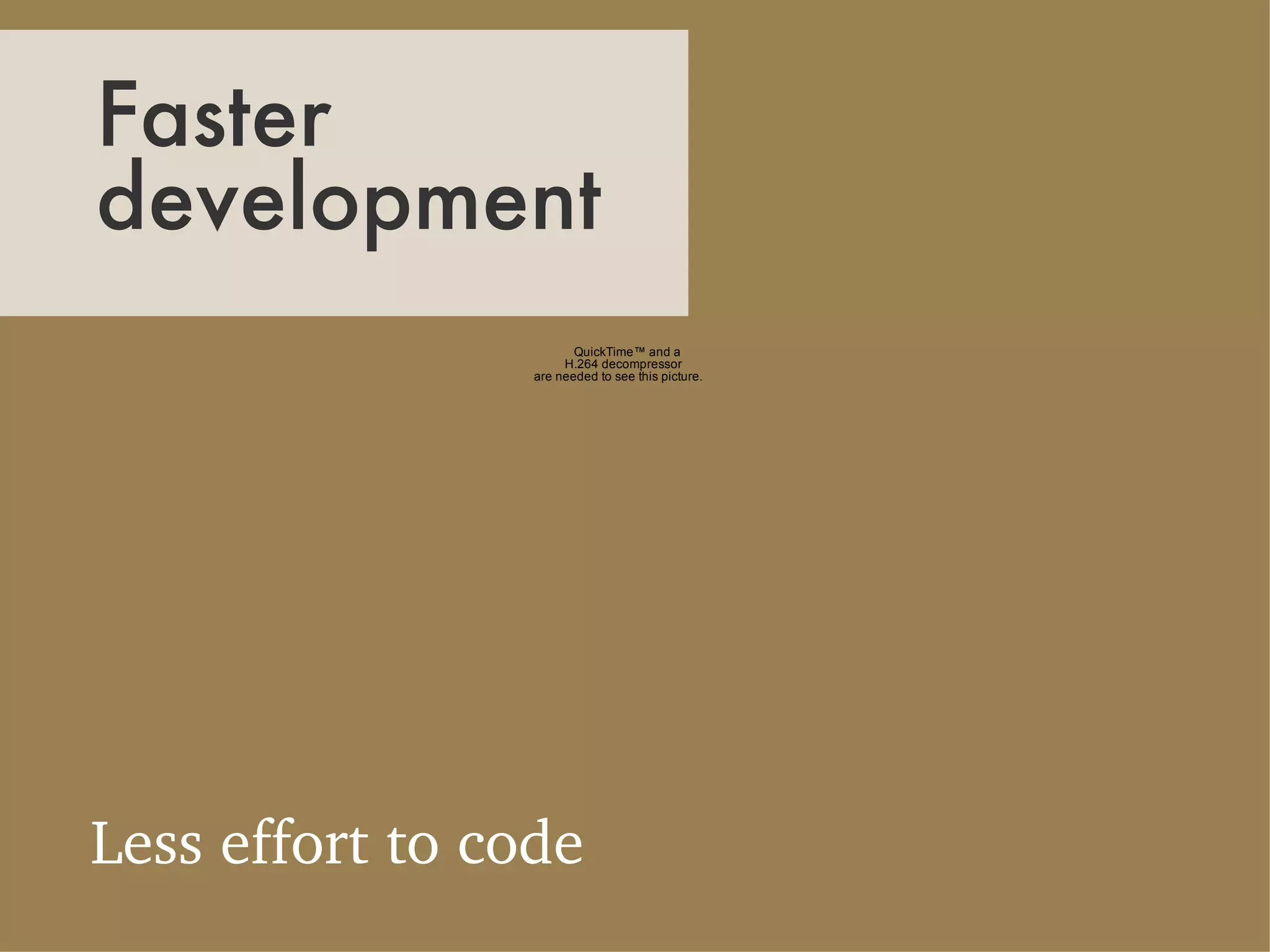 Faster development

QuickTime™ and a
H.264 decompressor
are needed to see this picture.

Less effort to code